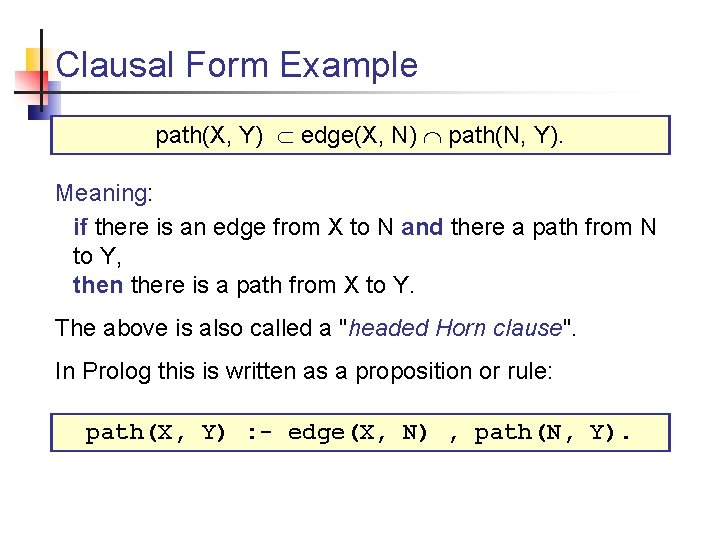 Clausal Form Example

path(X, Y) $\subset$ edge(X, N) $\cap$ path(N, Y).

Meaning:

if there is an edge from X to N and there a path from N to Y,
then there is a path from X to Y.

The above is also called a "headed Horn clause".

In Prolog this is written as a proposition or rule:

path(X, Y) :- edge(X, N) , path(N, Y).